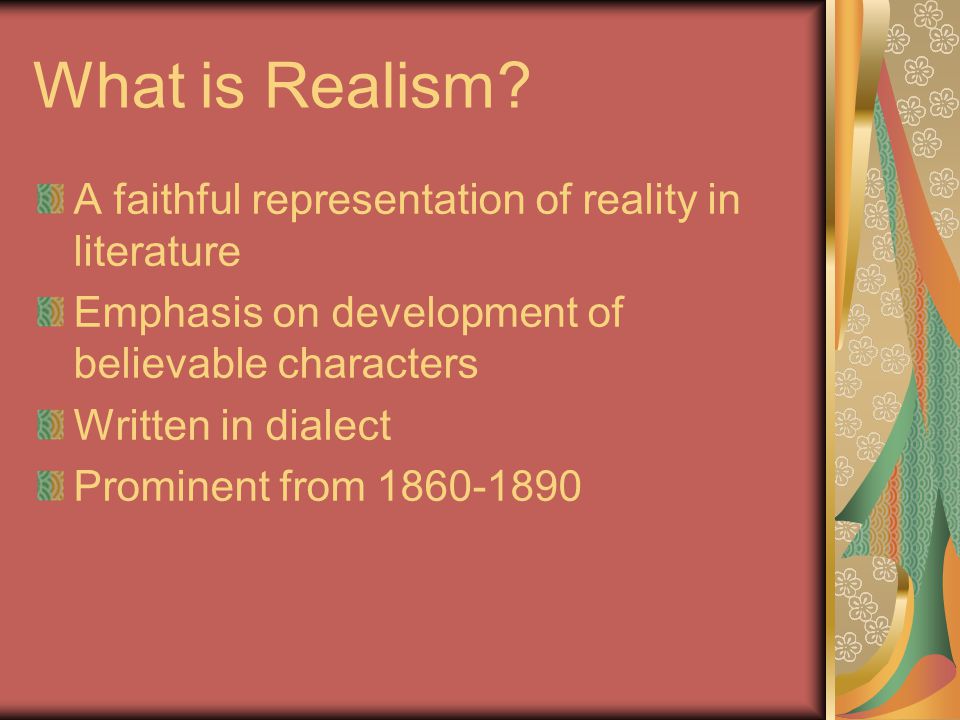 What is Realism?

A faithful representation of reality in literature

Emphasis on development of believable characters

Written in dialect

Prominent from 1860-1890